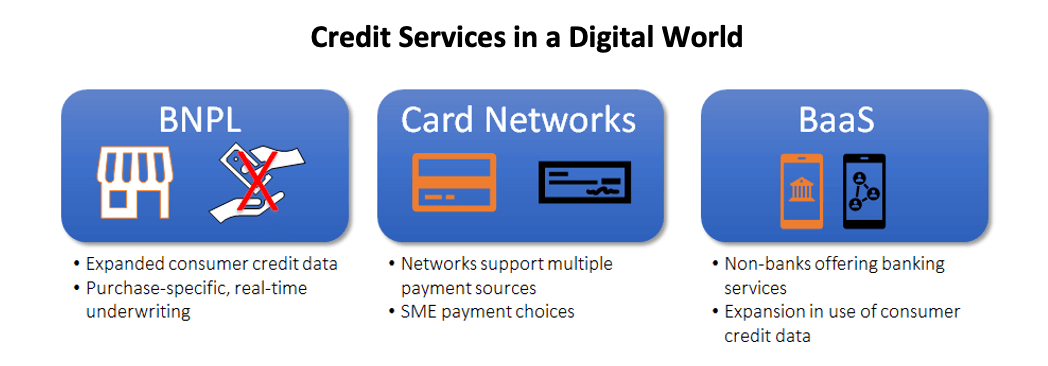 Credit Services in a Digital World

BNPL

• Expanded consumer credit data
• Purchase-specific, real-time underwriting

Card Networks

• Networks support multiple payment sources
• SME payment choices

BaaS

• Non-banks offering banking services
• Expansion in use of consumer credit data